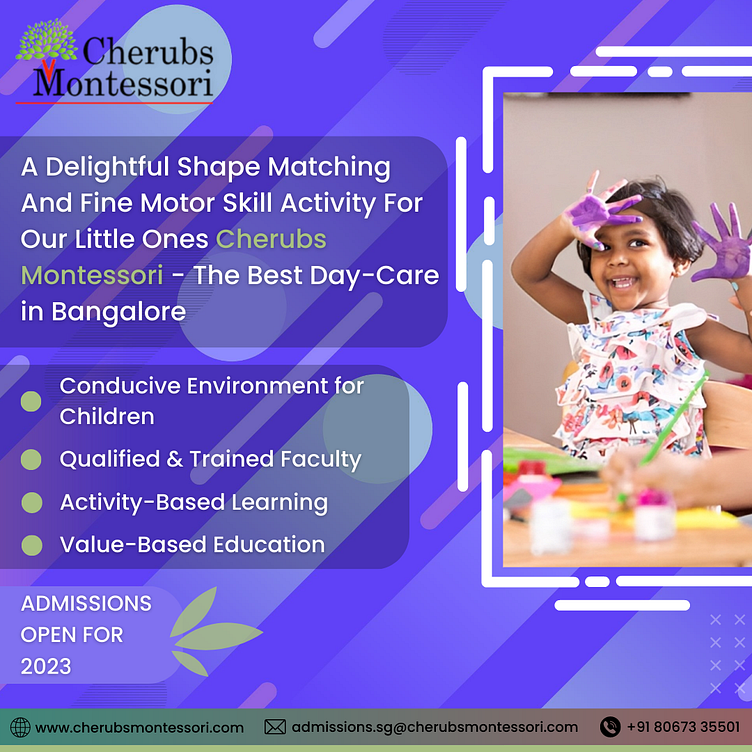 Cherubs Montessori

A Delightful Shape Matching And Fine Motor Skill Activity For Our Little Ones Cherubs Montessori - The Best Day-Care in Bangalore

Conducive Environment for Children

Qualified & Trained Faculty

Activity-Based Learning

Value-Based Education

ADMISSIONS OPEN FOR 2023

www.cherubsmontessori.com admissions.sg@cherubsmontessori.com +91 80673 35501